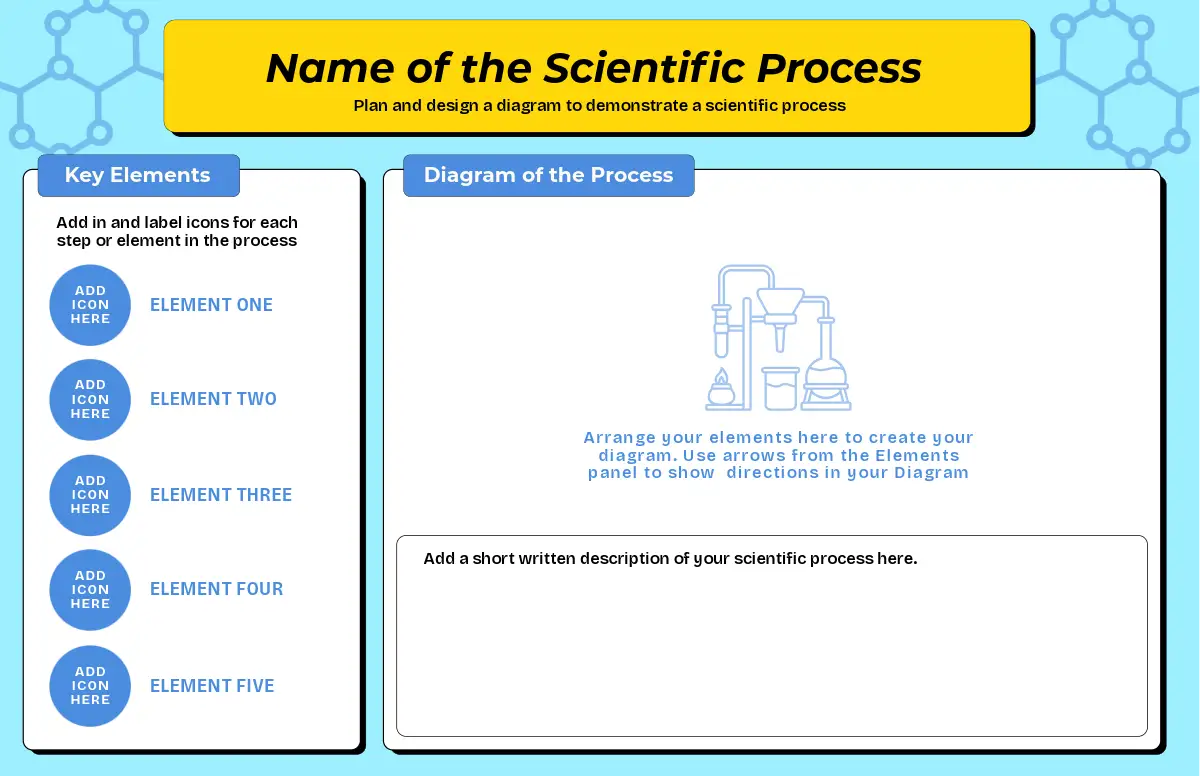 Name of the Scientific Process
Plan and design a diagram to demonstrate a scientific process

Key Elements

Add in and label icons for each step or element in the process

ADD ICON HERE
ELEMENT ONE

ADD ICON HERE
ELEMENT TWO

ADD ICON HERE
ELEMENT THREE

ADD ICON HERE
ELEMENT FOUR

ADD ICON HERE
ELEMENT FIVE

Diagram of the Process

Arrange your elements here to create your diagram. Use arrows from the Elements panel to show directions in your Diagram

Add a short written description of your scientific process here.